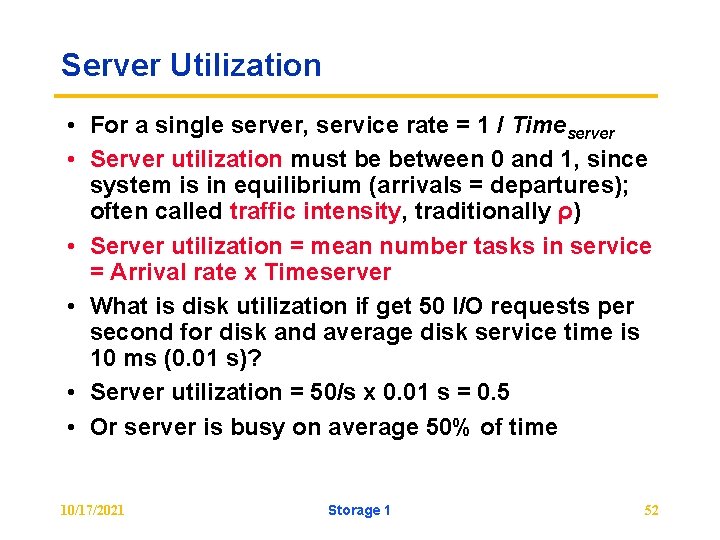 Server Utilization

• For a single server, service rate = 1 / $Time_{server}$

• Server utilization must be between 0 and 1, since system is in equilibrium (arrivals = departures); often called traffic intensity, traditionally ρ)

• Server utilization = mean number tasks in service = Arrival rate x Timeserver

• What is disk utilization if get 50 I/O requests per second for disk and average disk service time is 10 ms (0.01 s)?

• Server utilization = 50/s x 0.01 s = 0.5

• Or server is busy on average 50% of time

10/17/2021 Storage 1 52